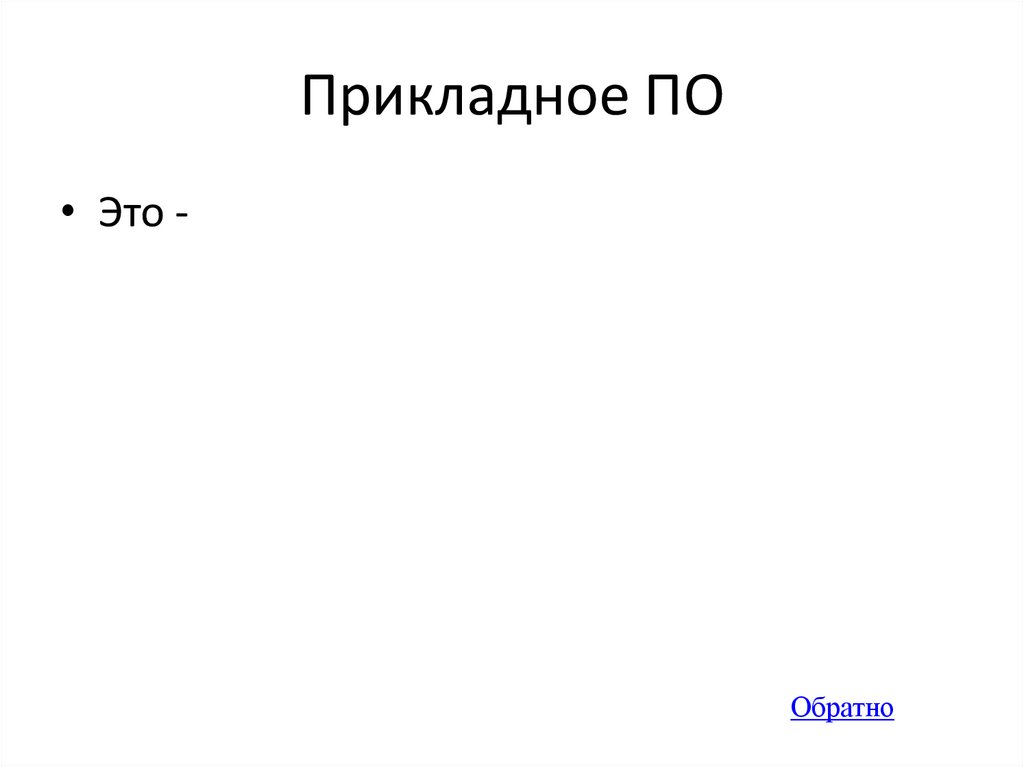 Прикладное ПО

• Это -

Обратно